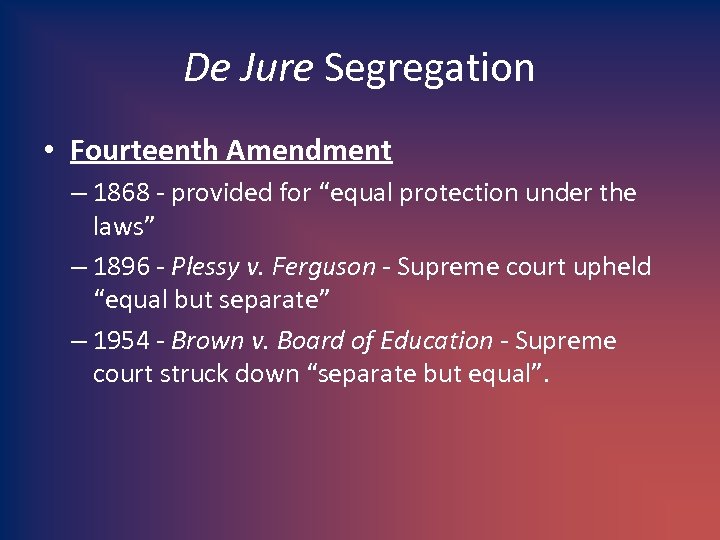 De Jure Segregation

• Fourteenth Amendment
– 1868 - provided for “equal protection under the laws”
– 1896 - Plessy v. Ferguson - Supreme court upheld “equal but separate”
– 1954 - Brown v. Board of Education - Supreme court struck down “separate but equal”.